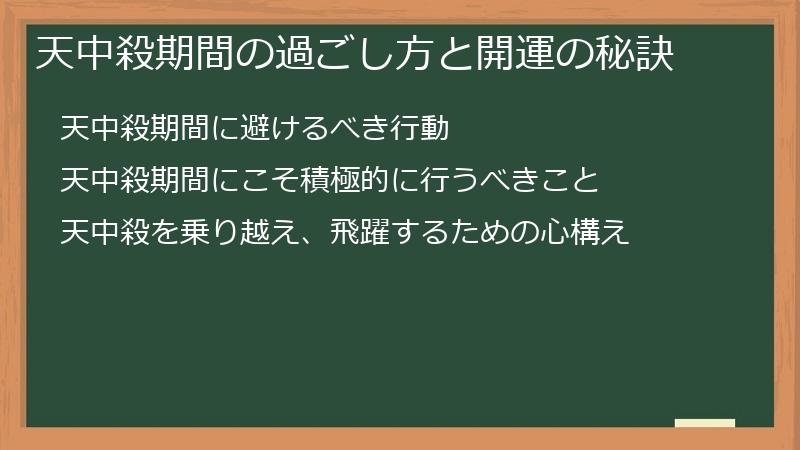 天中殺期間の過ごし方と開運の秘訣

天中殺期間に避けるべき行動

天中殺期間にこそ積極的に行うべきこと

天中殺を乗り越え、飛躍するための心構え